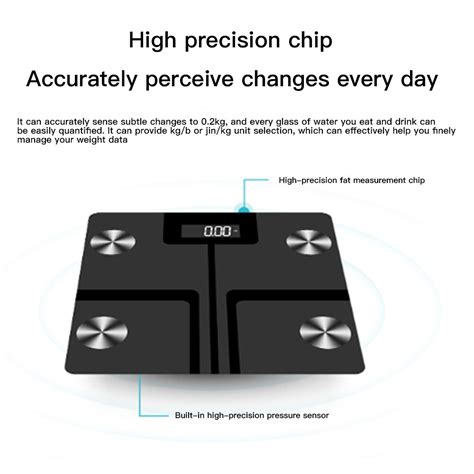 High precision chip

Accurately perceive changes every day

It can accurately sense subtle changes to 0.2kg, and every glass of water you eat and drink can be easily quantified. It can provide kg/b or jin/kg unit selection, which can effectively help you finely manage your weight data

High-precision fat measurement chip

0.00

Built-in high-precision pressure sensor